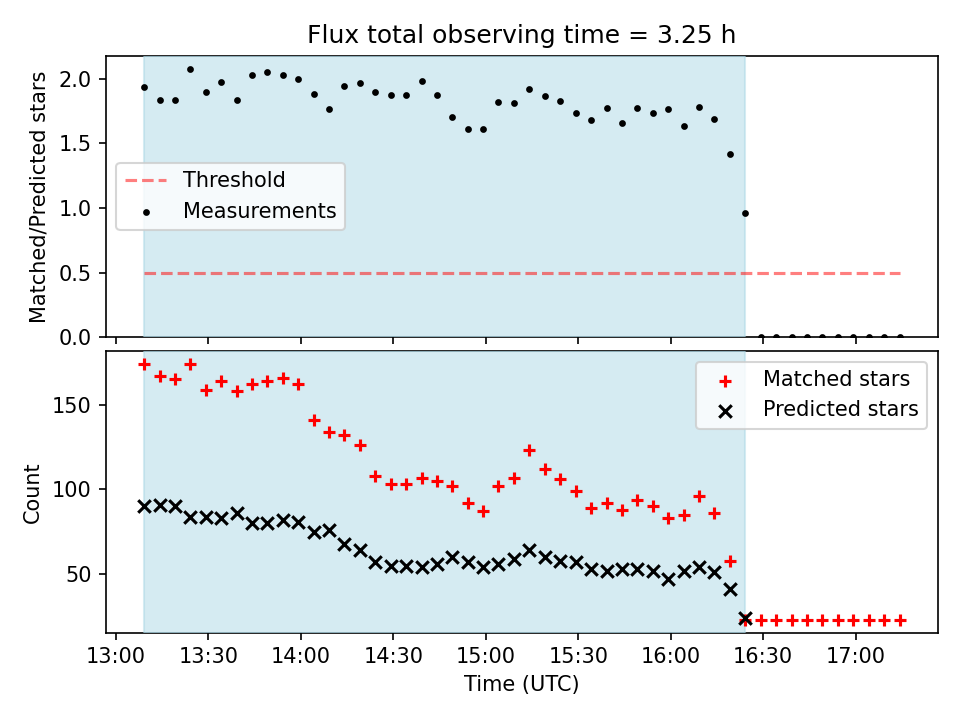 Flux total observing time = 3.25 h

Matched/Predicted stars

2.0
1.5
1.0
0.5
0.0

Threshold
Measurements

Count

150
100
50

Matched stars
Predicted stars

13:00
13:30
14:00
14:30
15:00
15:30
16:00
16:30
17:00

Time (UTC)